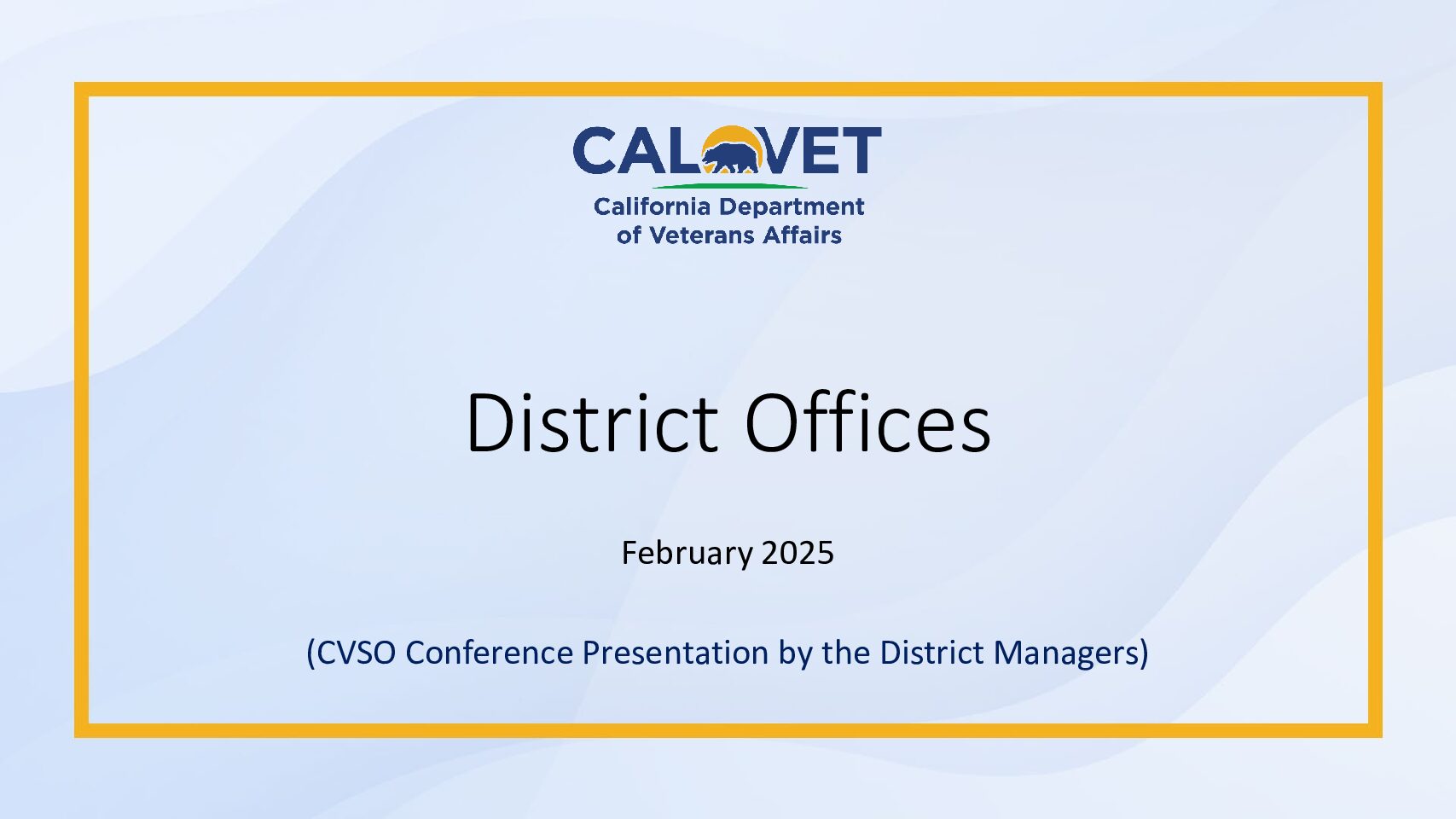 CALVET

California Department of Veterans Affairs

District Offices

February 2025

(CVSO Conference Presentation by the District Managers)